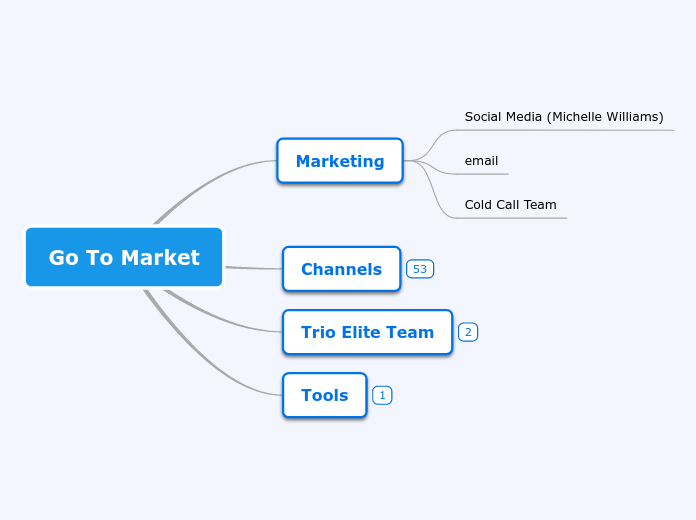 Go To Market

Marketing

Social Media (Michelle Williams)

email

Cold Call Team

Channels

53

Trio Elite Team

2

Tools

1